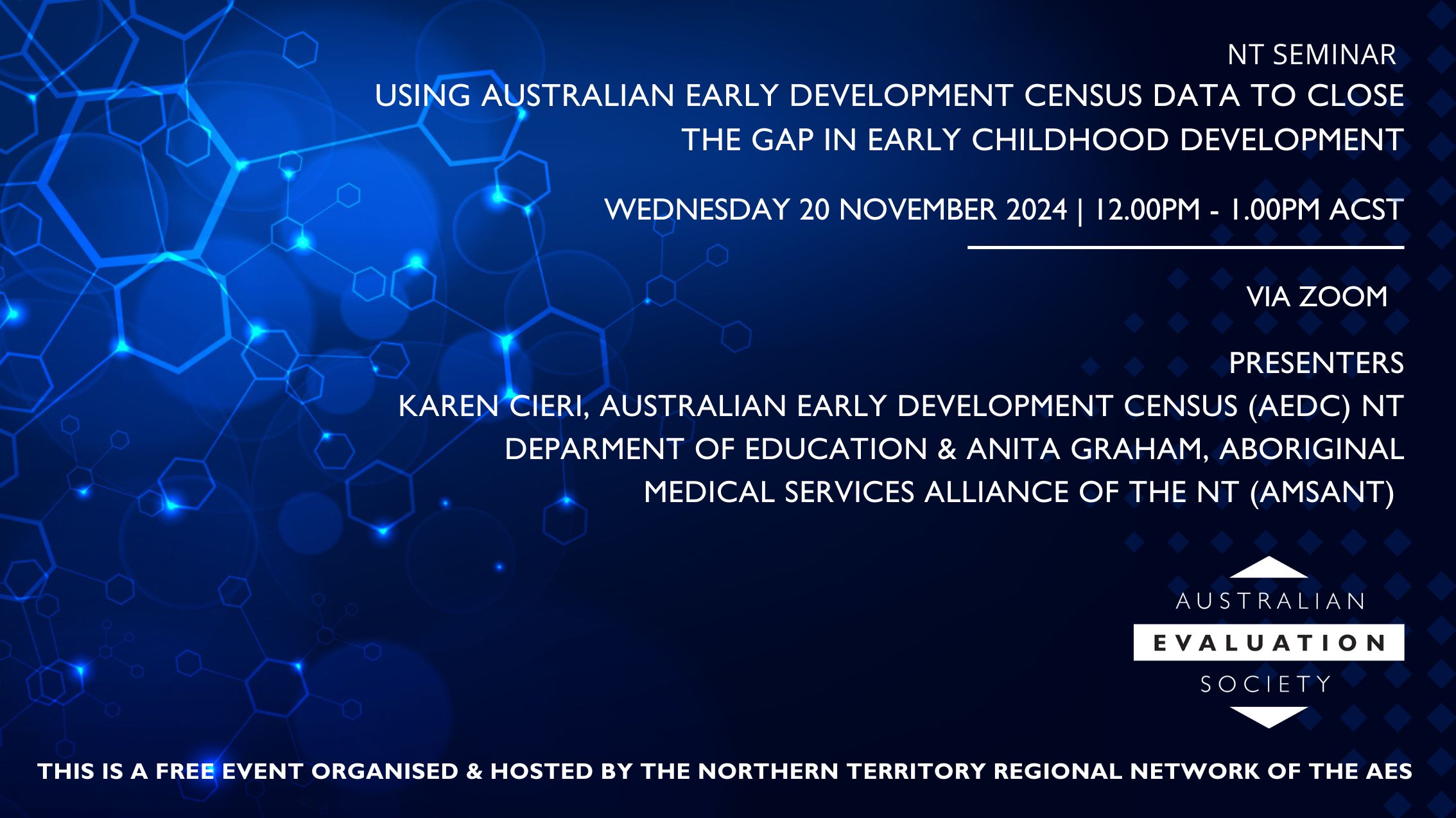 NT SEMINAR
USING AUSTRALIAN EARLY DEVELOPMENT CENSUS DATA TO CLOSE THE GAP IN EARLY CHILDHOOD DEVELOPMENT

WEDNESDAY 20 NOVEMBER 2024 | 12.00PM - 1.00PM ACST

VIA ZOOM

PRESENTERS
KAREN CIERI, AUSTRALIAN EARLY DEVELOPMENT CENSUS (AEDC) NT DEPARMENT OF EDUCATION & ANITA GRAHAM, ABORIGINAL MEDICAL SERVICES ALLIANCE OF THE NT (AMSANT)

AUSTRALIAN
EVALUATION
SOCIETY

THIS IS A FREE EVENT ORGANISED & HOSTED BY THE NORTHERN TERRITORY REGIONAL NETWORK OF THE AES